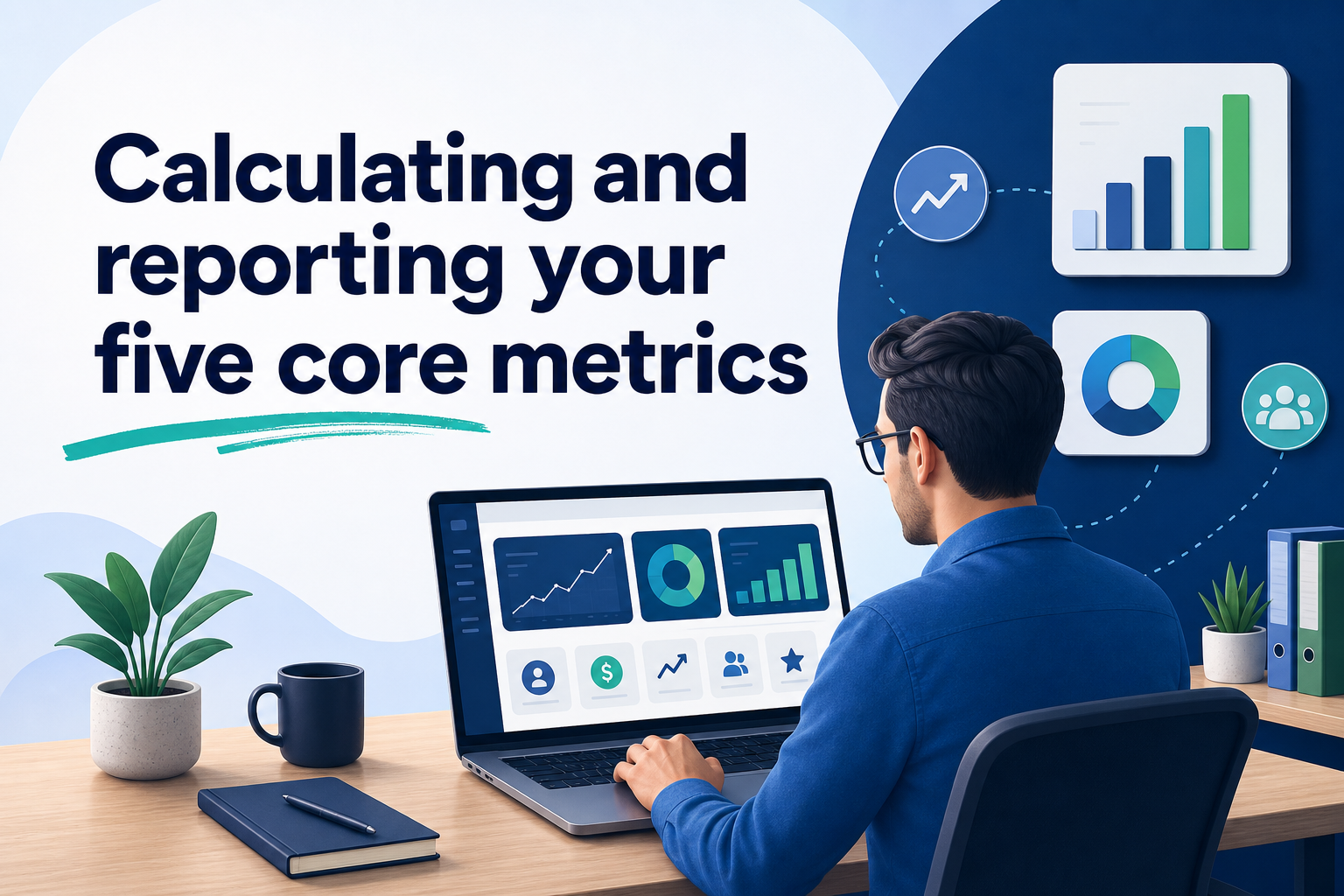 Calculating and reporting your five core metrics